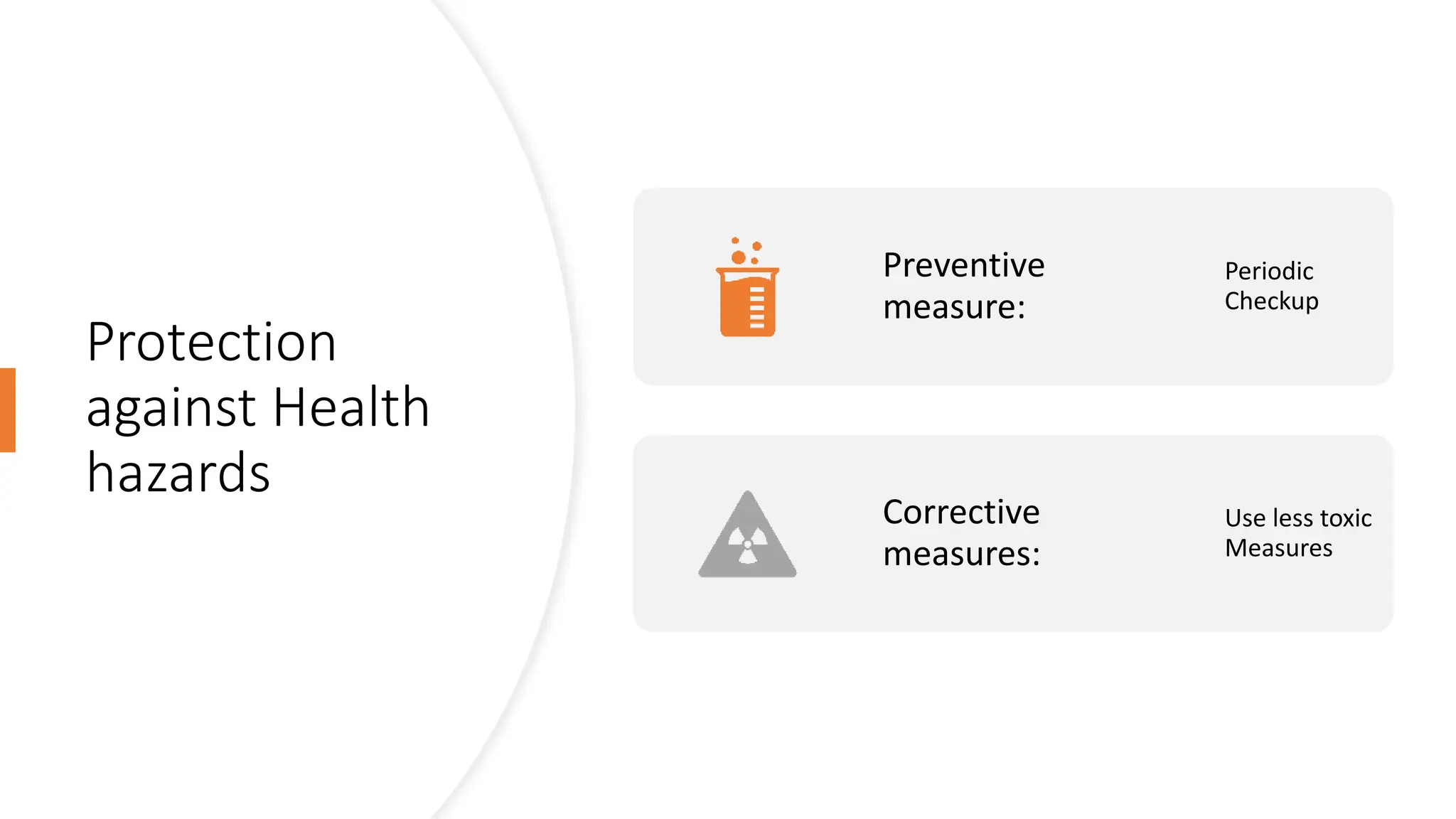 Protection against Health hazards

Preventive measure:

Periodic Checkup

Corrective measures:

Use less toxic Measures